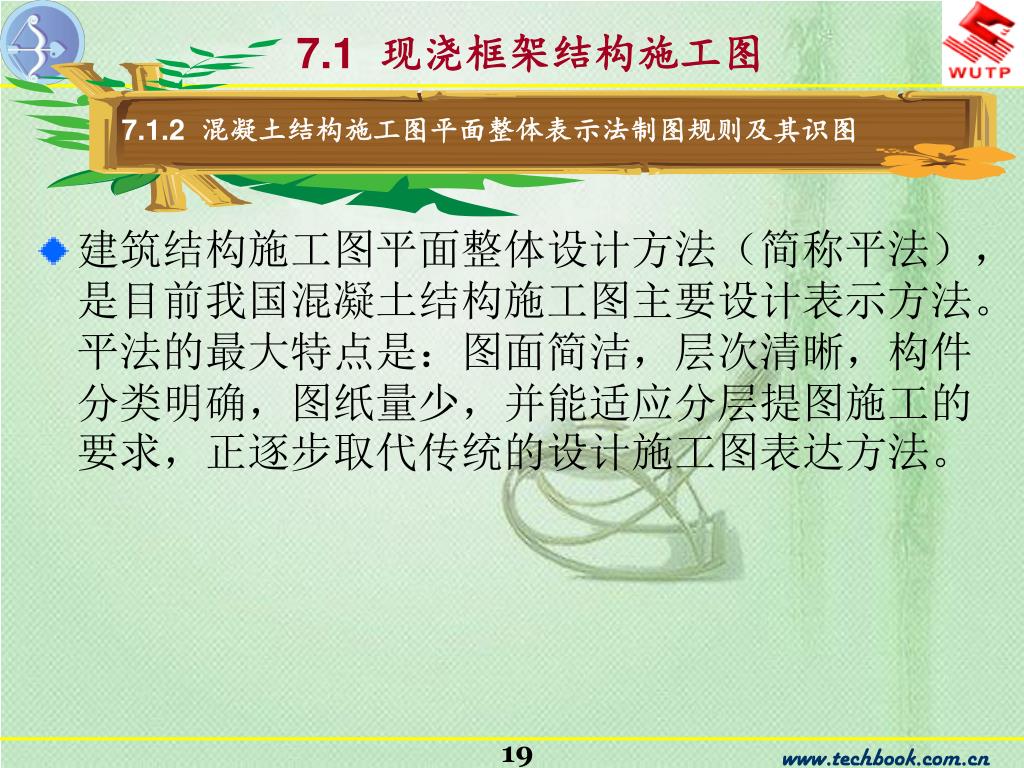 7.1 现浇框架结构施工图

WUTP

7.1.2 混凝土结构施工图平面整体表示法制图规则及其识图

建筑结构施工图平面整体设计方法（简称平法），是目前我国混凝土结构施工图主要设计表示方法。平法的最大特点是：图面简洁，层次清晰，构件分类明确，图纸量少，并能适应分层提图施工的要求，正逐步取代传统的设计施工图表达方法。

19

www.techbook.com.cn